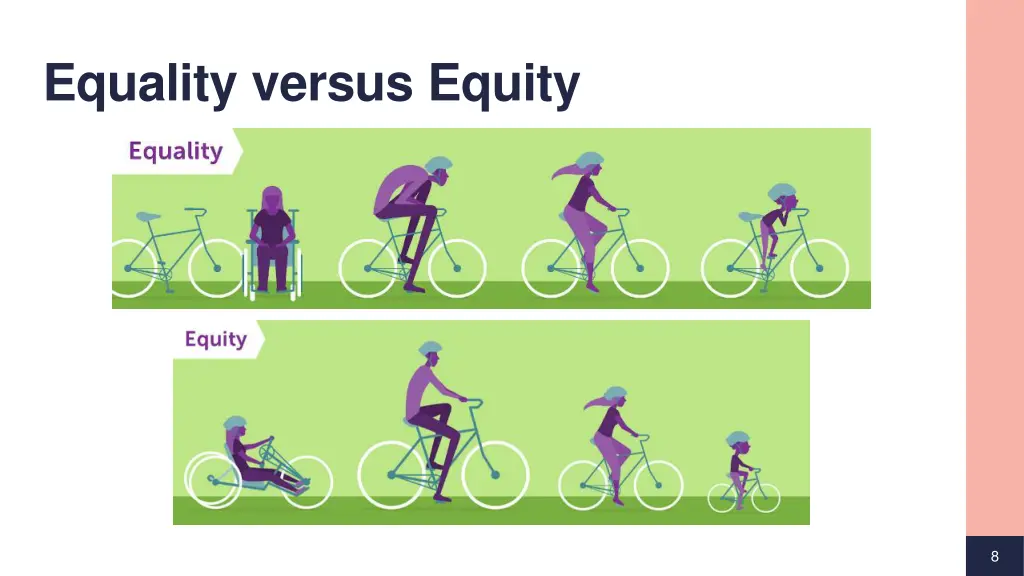 Equality versus Equity

Equality

Equity

8